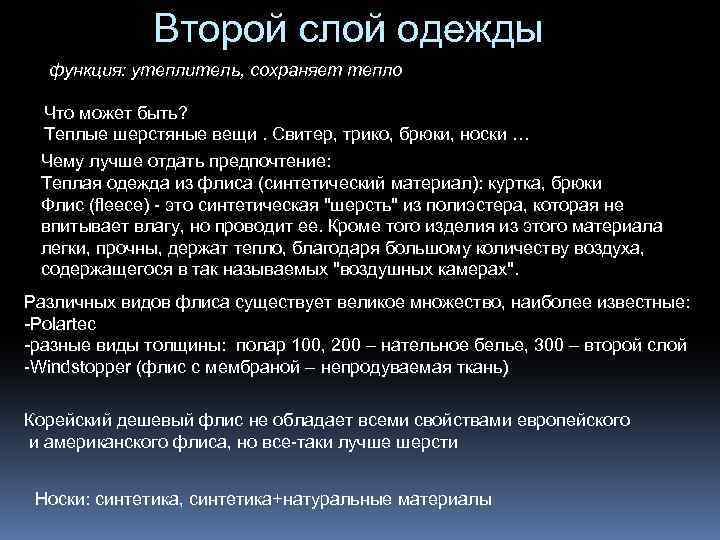 Второй слой одежды

функция: утеплитель, сохраняет тепло

Что может быть?
Теплые шерстяные вещи . Свитер, трико, брюки, носки …

Чему лучше отдать предпочтение:
Теплая одежда из флиса (синтетический материал): куртка, брюки
Флис (fleece) - это синтетическая "шерсть" из полиэстера, которая не впитывает влагу, но проводит ее. Кроме того изделия из этого материала легки, прочны, держат тепло, благодаря большому количеству воздуха, содержащегося в так называемых "воздушных камерах".

Различных видов флиса существует великое множество, наиболее известные:
-Polartec
-разные виды толщины: полар 100, 200 – нательное белье, 300 – второй слой
-Windstopper (флис с мембраной – непродуваемая ткань)

Корейский дешевый флис не обладает всеми свойствами европейского и американского флиса, но все-таки лучше шерсти

Носки: синтетика, синтетика+натуральные материалы